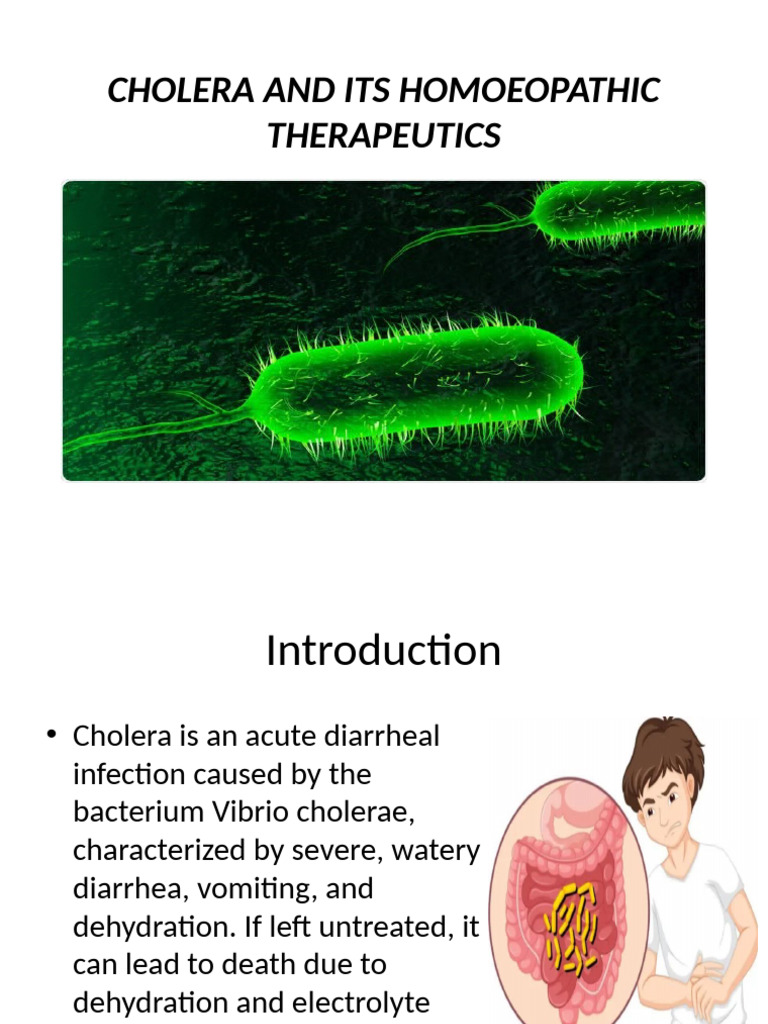 CHOLERA AND ITS HOMOEOPATHIC THERAPEUTICS

Introduction

• Cholera is an acute diarrheal infection caused by the bacterium Vibrio cholerae, characterized by severe, watery diarrhea, vomiting, and dehydration. If left untreated, it can lead to death due to dehydration and electrolyte